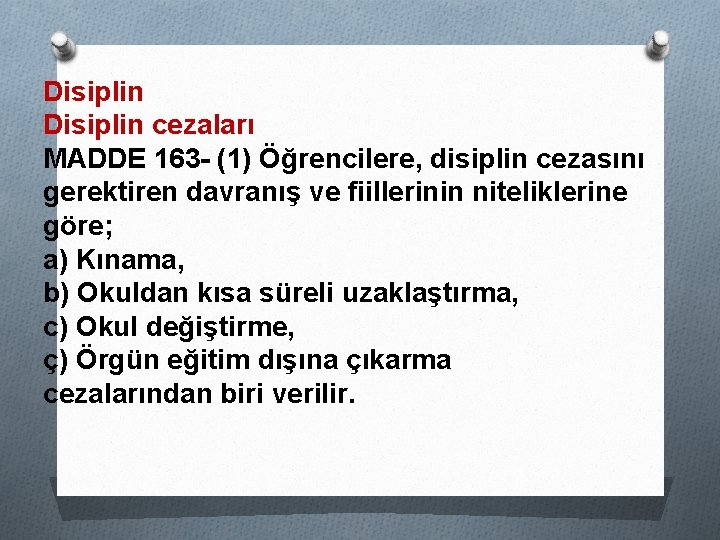 Disiplin
Disiplin cezaları
MADDE 163- (1) Öğrencilere, disiplin cezasını gerektiren davranış ve fiillerinin niteliklerine göre;
a) Kınama,
b) Okuldan kısa süreli uzaklaştırma,
c) Okul değiştirme,
ç) Örgün eğitim dışına çıkarma cezalarından biri verilir.